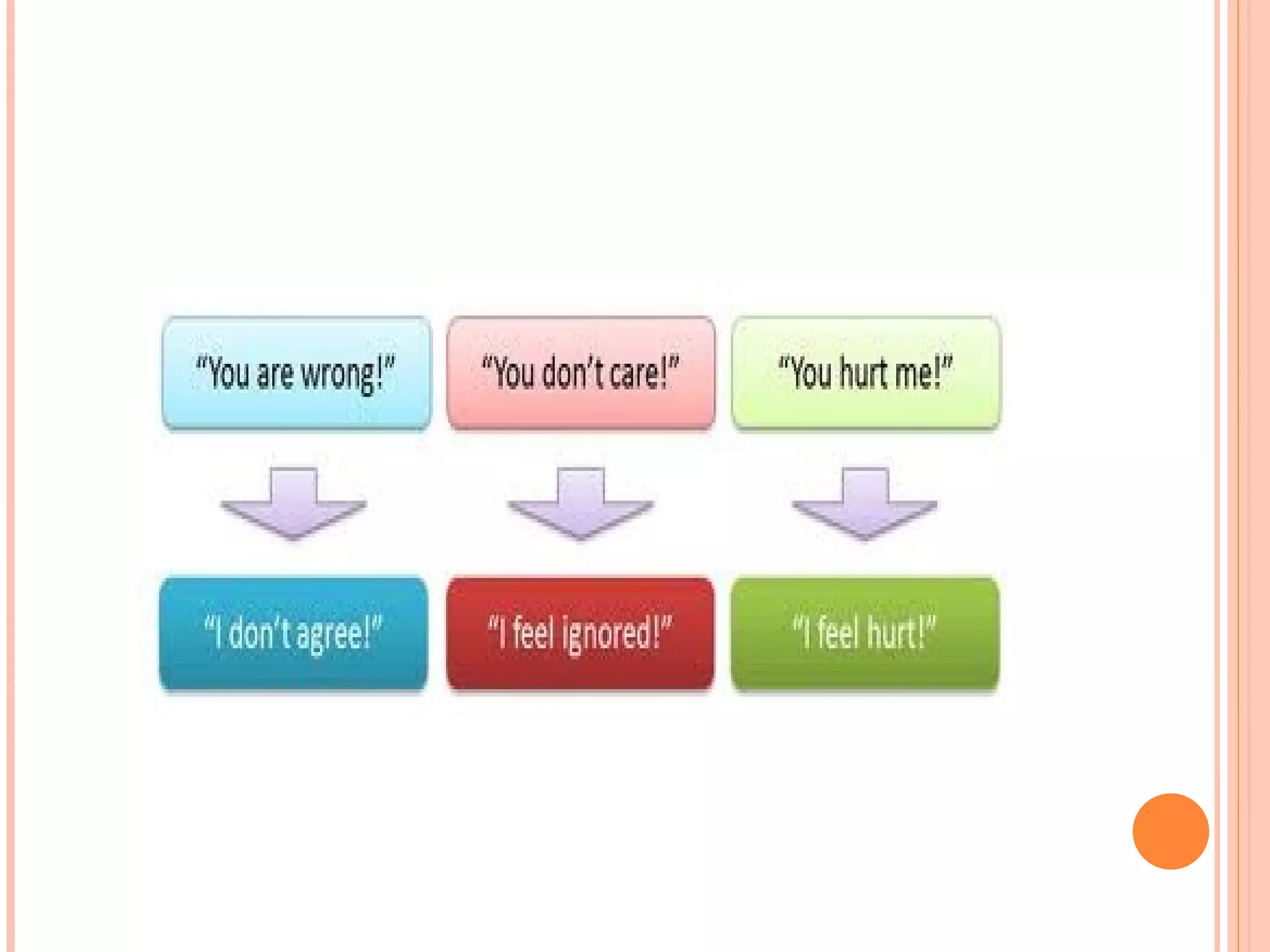 “You are wrong!”

“You don’t care!”

“You hurt me!”

“I don’t agree!”

“I feel ignored!”

“I feel hurt!”